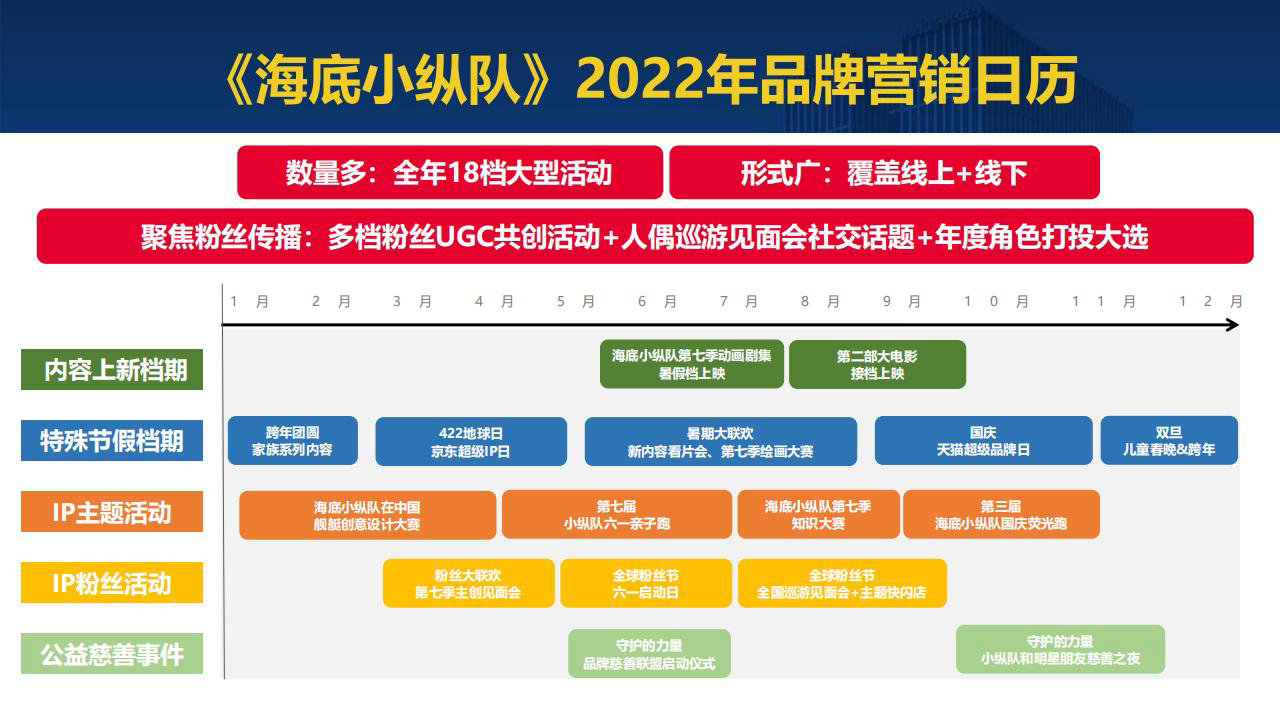 《海底小纵队》2022年品牌营销日历

数量多：全年18档大型活动

形式广：覆盖线上+线下

聚焦粉丝传播：多档粉丝UGC共创活动+人偶巡游见面会社交话题+年度角色打投大选

1月 2月 3月 4月 5月 6月 7月 8月 9月 10月 11月 12月

内容上新档期

海底小纵队第七季动画剧集
暑假档上映

第二部大电影
接档上映

特殊节假档期

跨年团圆
家族系列内容

422地球日
京东超级IP日

暑期大联欢
新内容看片会、第七季绘画大赛

国庆
天猫超级品牌日

双旦
儿童春晚&跨年

IP主题活动

海底小纵队在中国
舰艇创意设计大赛

第七届
小纵队六一亲子跑

海底小纵队第七季
知识大赛

第三届
海底小纵队国庆荧光跑

IP粉丝活动

粉丝大联欢
第七季主创见面会

全球粉丝节
六一启动日

全球粉丝节
全国巡游见面会+主题快闪店

公益慈善事件

守护的力量
品牌慈善联盟启动仪式

守护的力量
小纵队和明星朋友慈善之夜